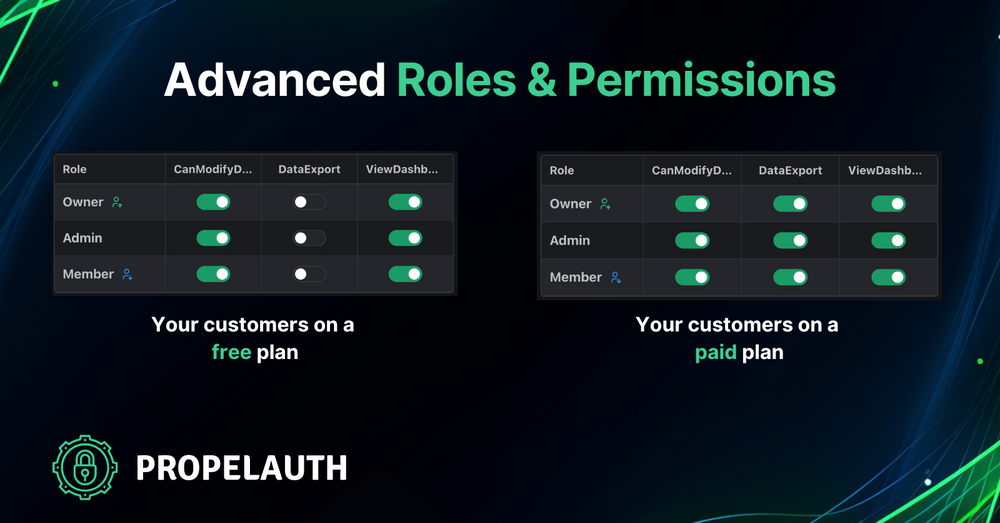 Advanced Roles & Permissions

| Role | CanModifyD... | DataExport | ViewDashb... |
|---|---|---|---|
| Owner | | | |
| Admin | | | |
| Member | | | |

Your customers on a free plan

| Role | CanModifyD... | DataExport | ViewDashb... |
|---|---|---|---|
| Owner | | | |
| Admin | | | |
| Member | | | |

Your customers on a paid plan

PROPELAUTH